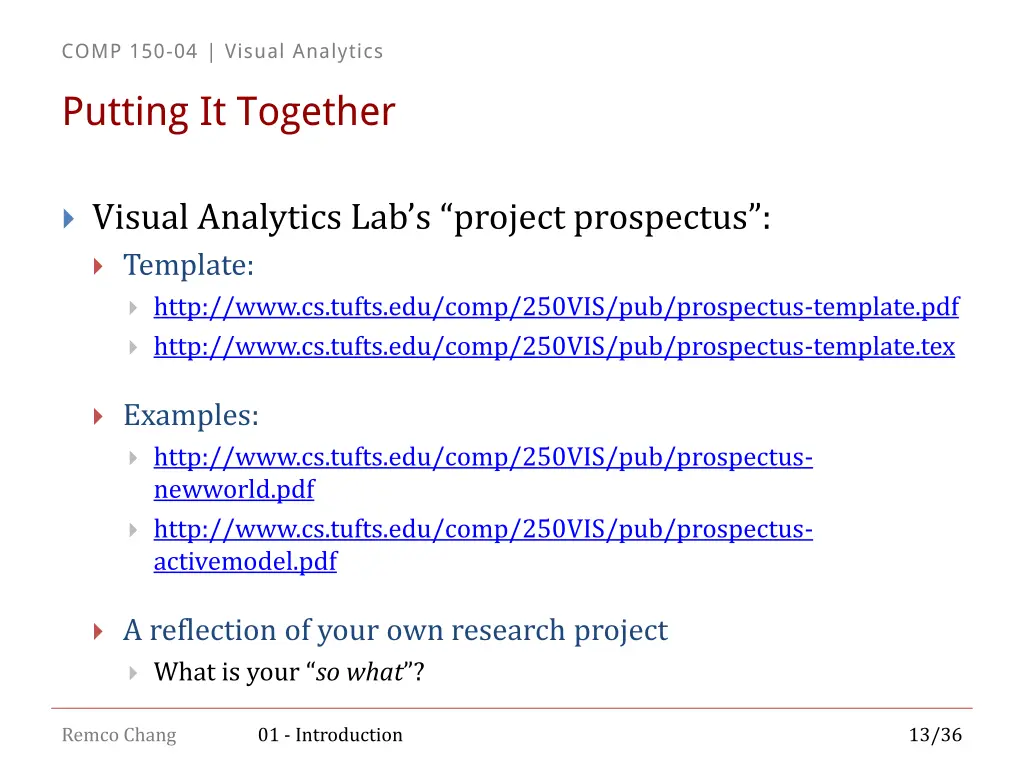 COMP 150-04 | Visual Analytics

Putting It Together

Visual Analytics Lab's "project prospectus":

Template:

http://www.cs.tufts.edu/comp/250VIS/pub/prospectus-template.pdf

http://www.cs.tufts.edu/comp/250VIS/pub/prospectus-template.tex

Examples:

http://www.cs.tufts.edu/comp/250VIS/pub/prospectus-newworld.pdf

http://www.cs.tufts.edu/comp/250VIS/pub/prospectus-activemodel.pdf

A reflection of your own research project

What is your "so what"?

Remco Chang

01 - Introduction

13/36